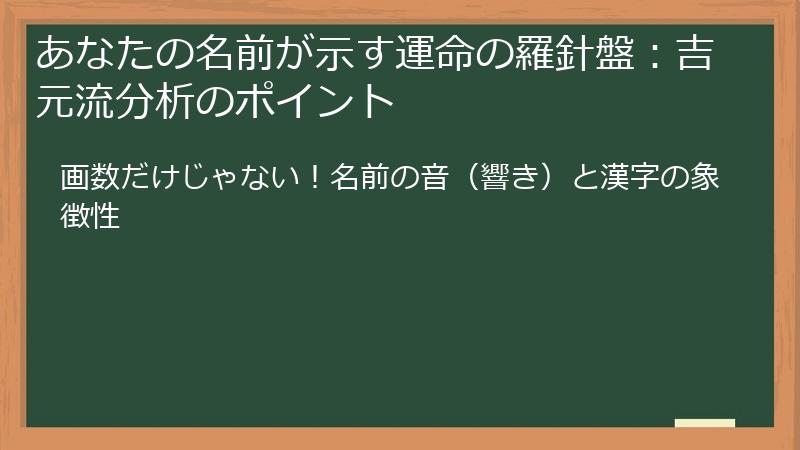 あなたの名前が示す運命の羅針盤：吉元流分析のポイント

画数だけじゃない！名前の音（響き）と漢字の象徴性